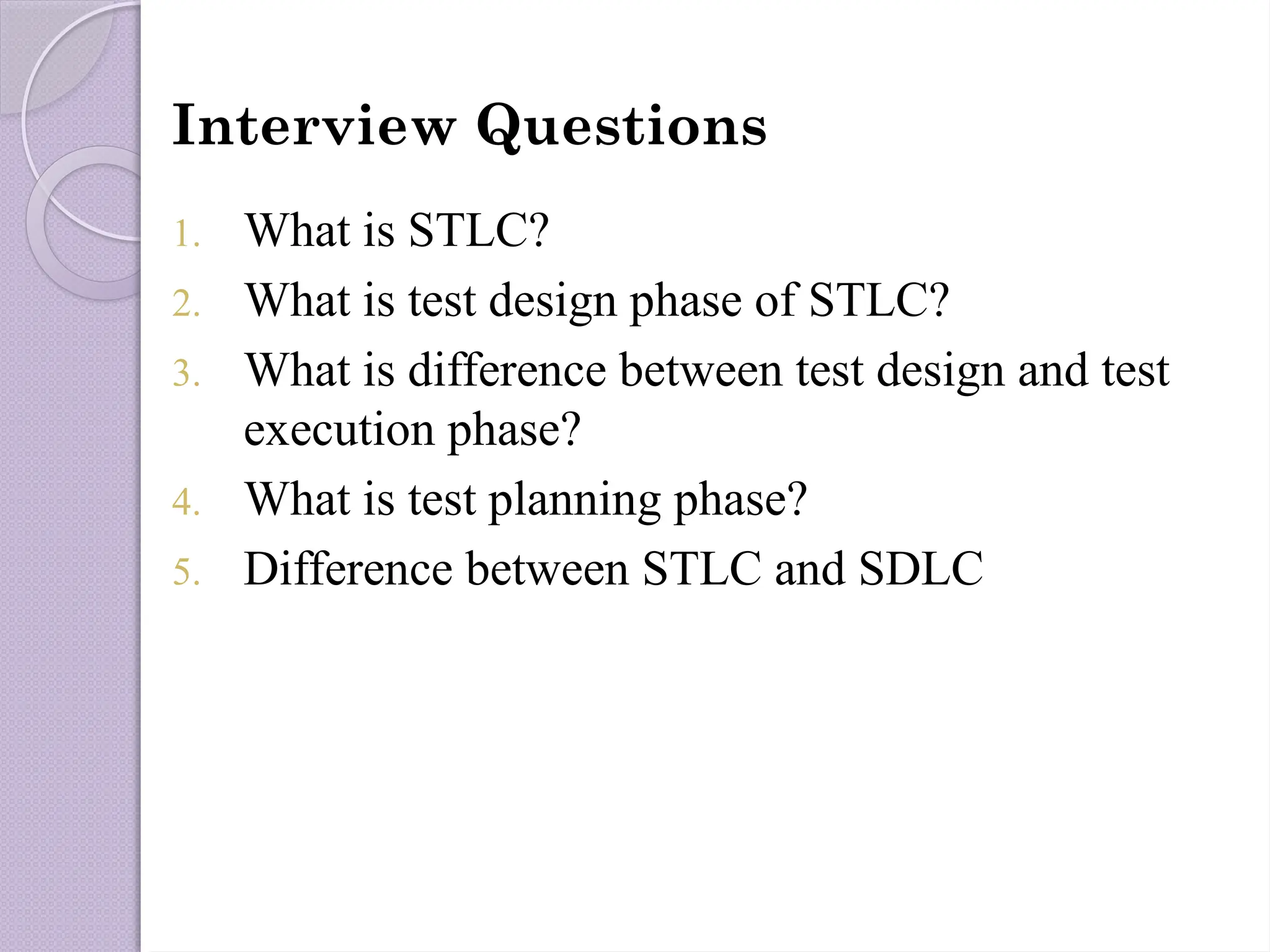 Interview Questions

1. What is STLC?
2. What is test design phase of STLC?
3. What is difference between test design and test execution phase?
4. What is test planning phase?
5. Difference between STLC and SDLC